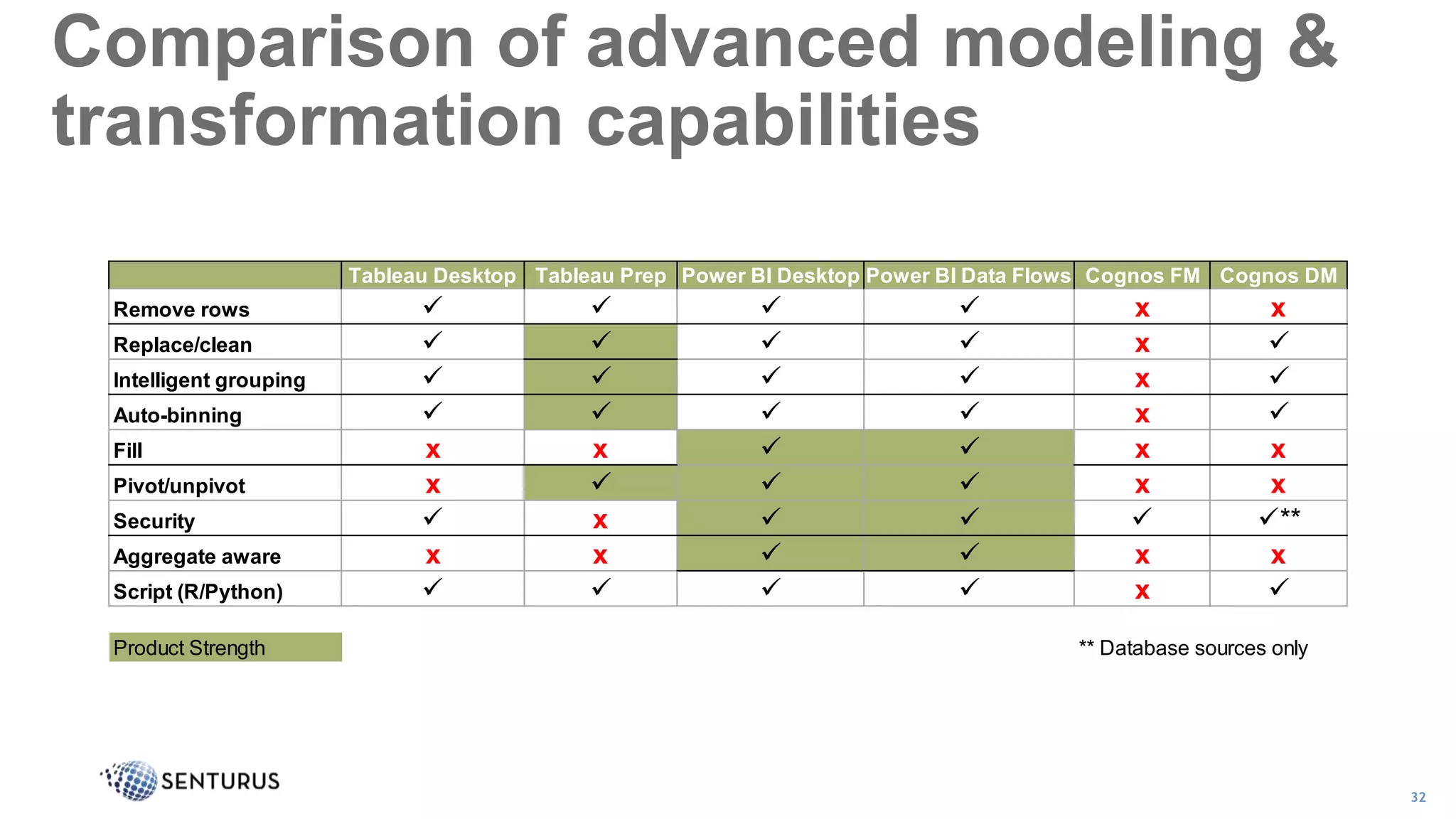 Comparison of advanced modeling & transformation capabilities

| | Tableau Desktop | Tableau Prep | Power BI Desktop | Power BI Data Flows | Cognos FM | Cognos DM |
|---|---|---|---|---|---|---|
| Remove rows | ✓ | ✓ | ✓ | ✓ | x | x |
| Replace/clean | ✓ | ✓ | ✓ | ✓ | x | ✓ |
| Intelligent grouping | ✓ | ✓ | ✓ | ✓ | x | ✓ |
| Auto-binning | ✓ | ✓ | ✓ | ✓ | x | ✓ |
| Fill | x | x | ✓ | ✓ | x | x |
| Pivot/unpivot | x | ✓ | ✓ | ✓ | x | x |
| Security | ✓ | x | ✓ | ✓ | ✓ | ✓** |
| Aggregate aware | x | x | ✓ | ✓ | x | x |
| Script (R/Python) | ✓ | ✓ | ✓ | ✓ | x | ✓ |

Product Strength

** Database sources only

SENTURUS

32